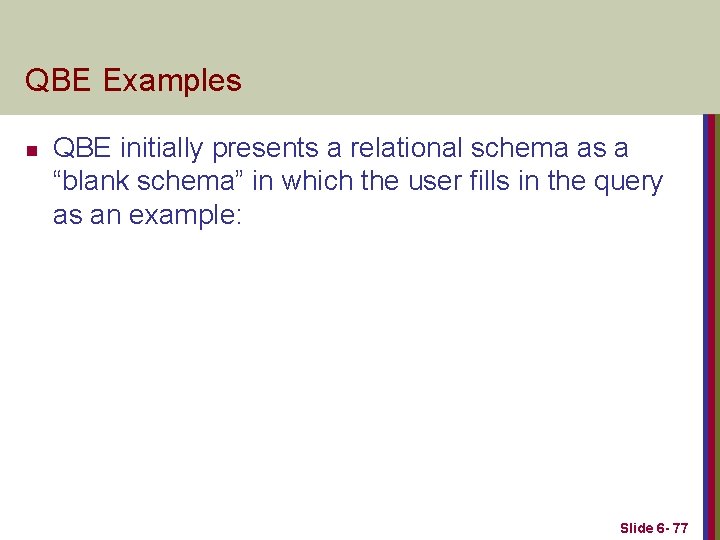 QBE Examples

■ QBE initially presents a relational schema as a “blank schema” in which the user fills in the query as an example:

Slide 6- 77